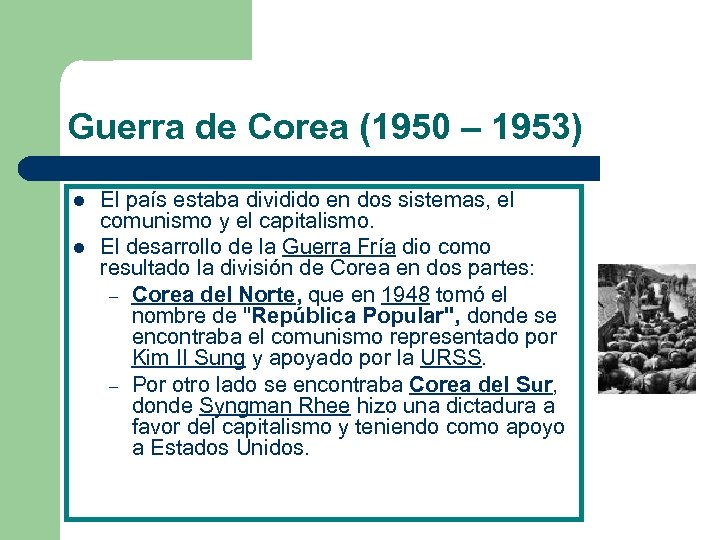 Guerra de Corea (1950 – 1953)

- El país estaba dividido en dos sistemas, el comunismo y el capitalismo.
- El desarrollo de la Guerra Fría dio como resultado la división de Corea en dos partes:
  – Corea del Norte, que en 1948 tomó el nombre de "República Popular", donde se encontraba el comunismo representado por Kim Il Sung y apoyado por la URSS.
  – Por otro lado se encontraba Corea del Sur, donde Syngman Rhee hizo una dictadura a favor del capitalismo y teniendo como apoyo a Estados Unidos.